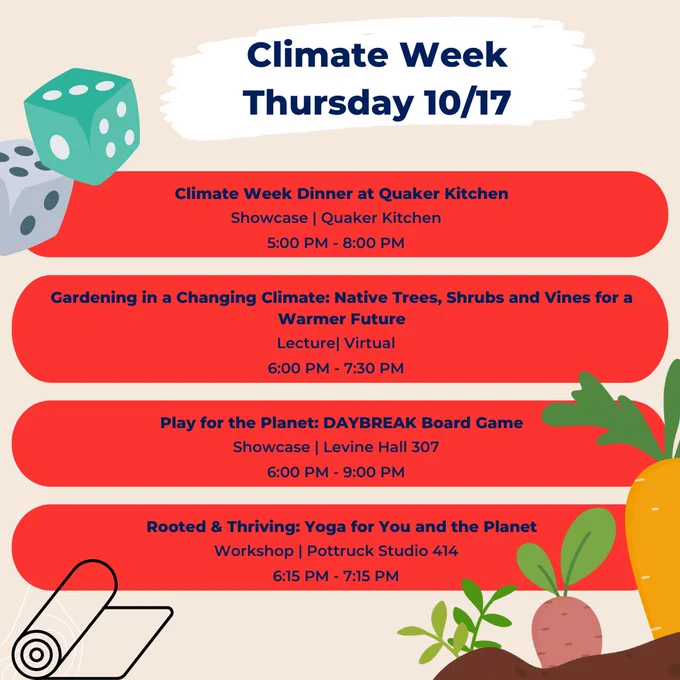 Climate Week
Thursday 10/17

Climate Week Dinner at Quaker Kitchen
Showcase | Quaker Kitchen
5:00 PM - 8:00 PM

Gardening in a Changing Climate: Native Trees, Shrubs and Vines for a Warmer Future
Lecture| Virtual
6:00 PM - 7:30 PM

Play for the Planet: DAYBREAK Board Game
Showcase | Levine Hall 307
6:00 PM - 9:00 PM

Rooted & Thriving: Yoga for You and the Planet
Workshop | Pottruck Studio 414
6:15 PM - 7:15 PM